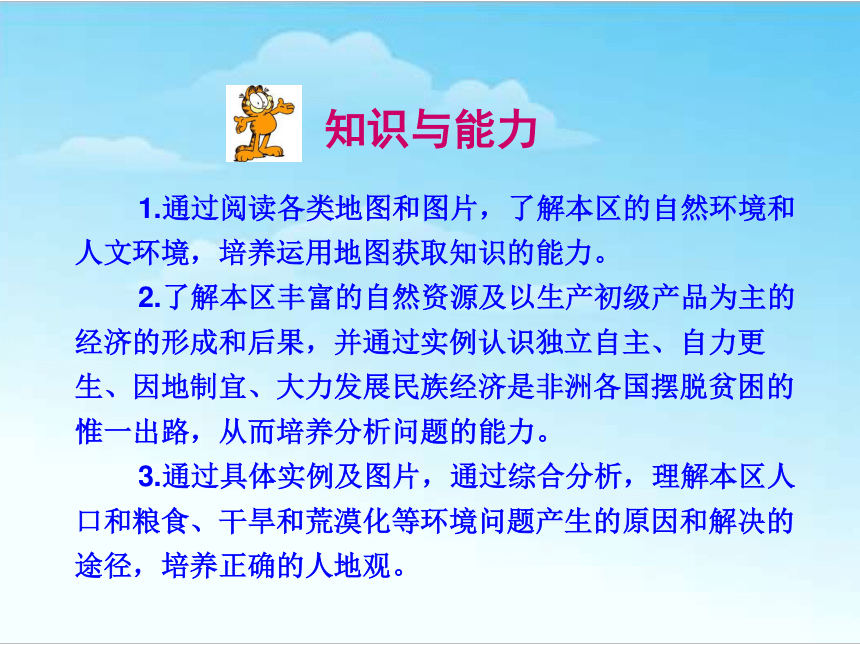 知识与能力

1.通过阅读各类地图和图片，了解本区的自然环境和人文环境，培养运用地图获取知识的能力。

2.了解本区丰富的自然资源及以生产初级产品为主的经济的形成和后果，并通过实例认识独立自主、自力更生、因地制宜、大力发展民族经济是非洲各国摆脱贫困的惟一出路，从而培养分析问题的能力。

3.通过具体实例及图片，通过综合分析，理解本区人口和粮食、干旱和荒漠化等环境问题产生的原因和解决的途径，培养正确的人地观。